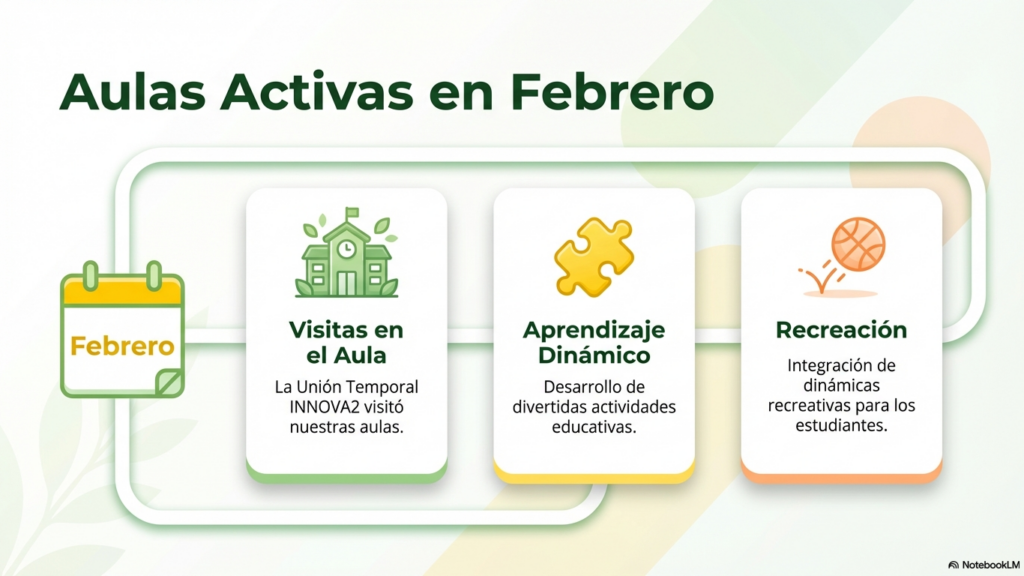 Aulas Activas en Febrero

Febrero

Visitas en el Aula

La Unión Temporal INNOVA2 visitó nuestras aulas.

Aprendizaje Dinámico

Desarrollo de divertidas actividades educativas.

Recreación

Integración de dinámicas recreativas para los estudiantes.

NotebookLM